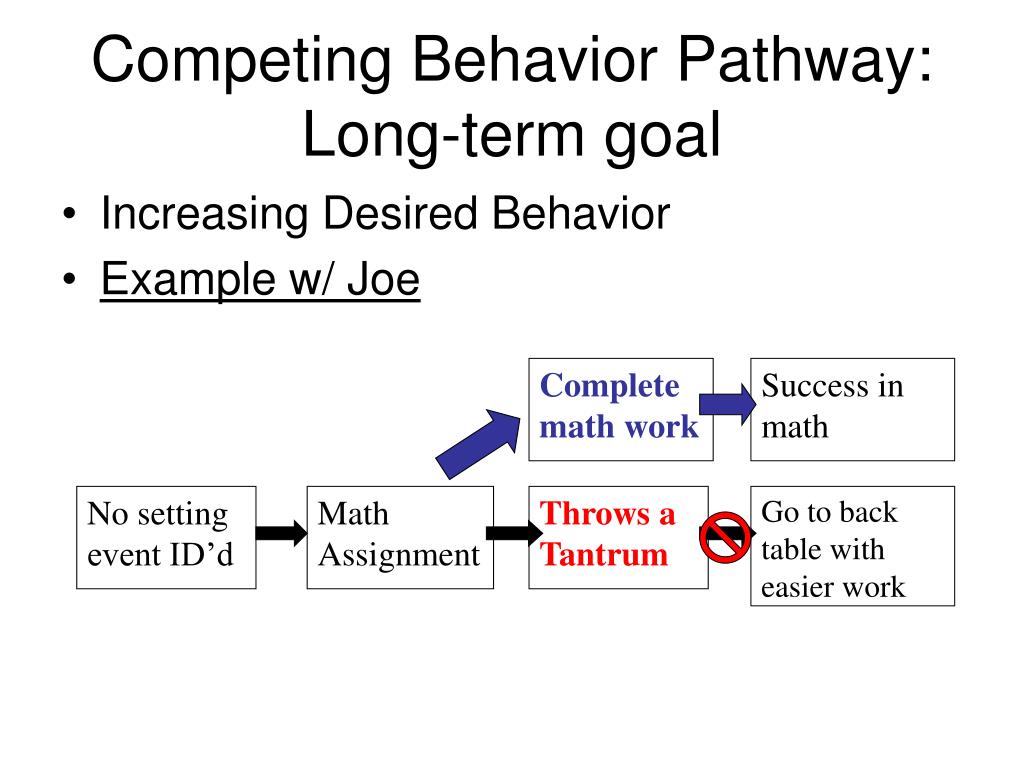 Competing Behavior Pathway: Long-term goal

• Increasing Desired Behavior
• Example w/ Joe

Complete math work

Success in math

No setting event ID'd

Math Assignment

Throws a Tantrum

Go to back table with easier work